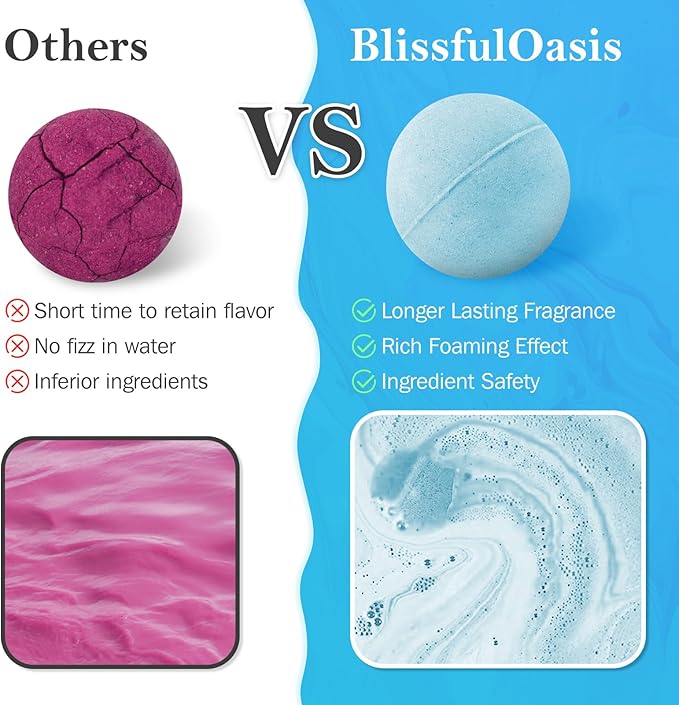 Others

VS

BlissfulOasis

Short time to retain flavor
No fizz in water
Inferior ingredients

Longer Lasting Fragrance
Rich Foaming Effect
Ingredient Safety